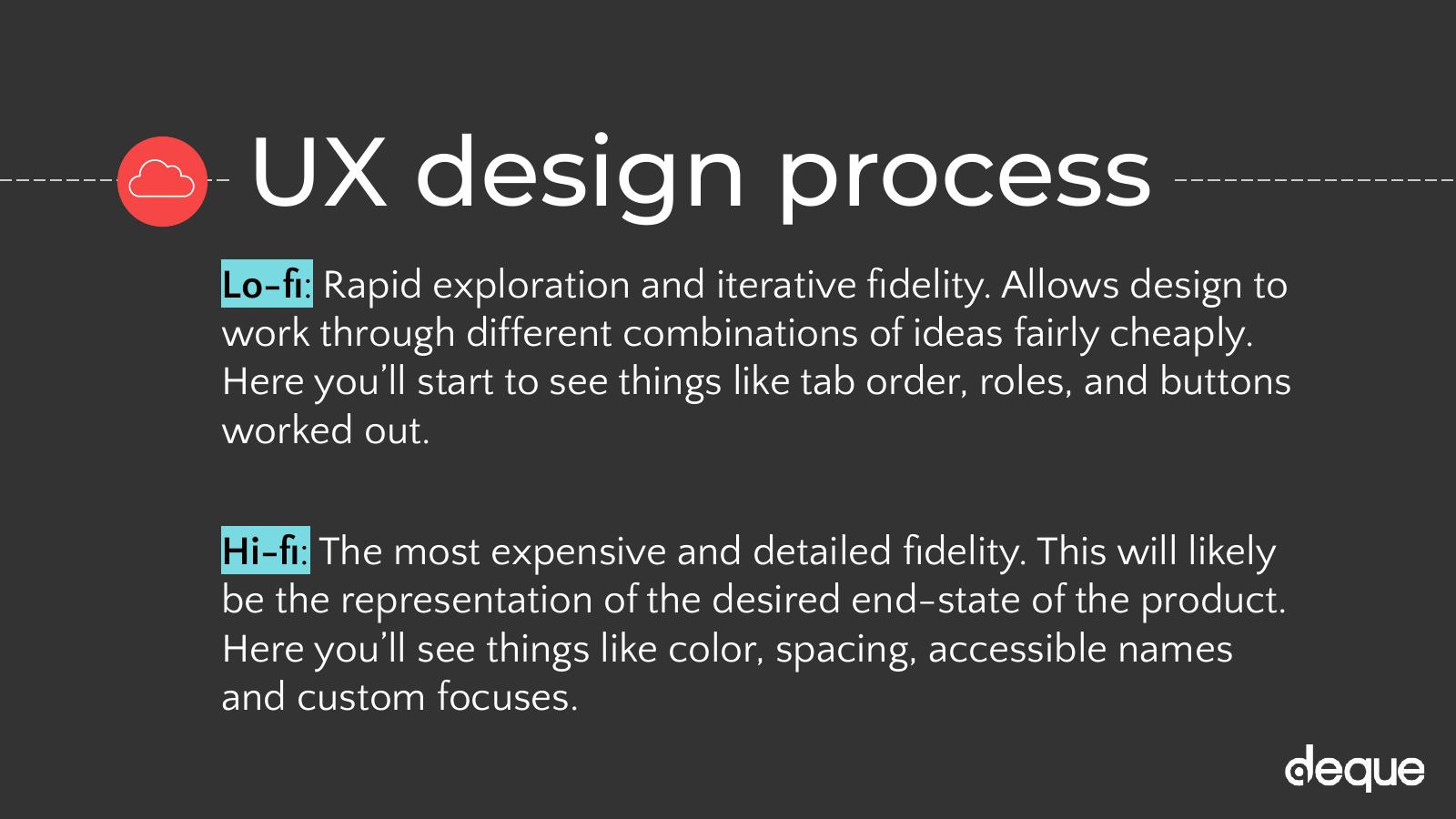 UX design process

Lo-fi: Rapid exploration and iterative fidelity. Allows design to work through different combinations of ideas fairly cheaply. Here you'll start to see things like tab order, roles, and buttons worked out.

Hi-fi: The most expensive and detailed fidelity. This will likely be the representation of the desired end-state of the product. Here you'll see things like color, spacing, accessible names and custom focuses.

deque